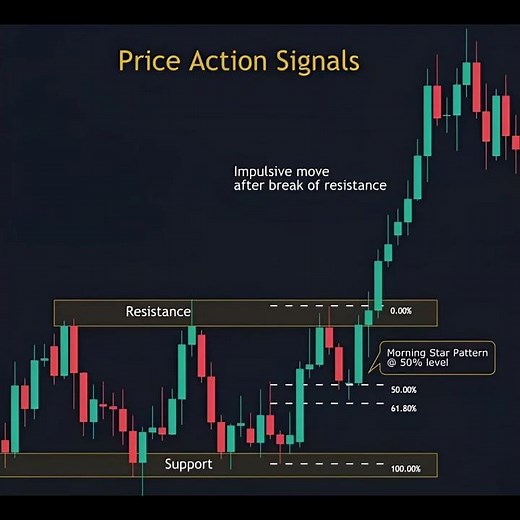 Price Action Signals

Impulsive move after break of resistance

Resistance

0.00%

Morning Star Pattern @ 50% level

50.00%

61.80%

Support

100.00%